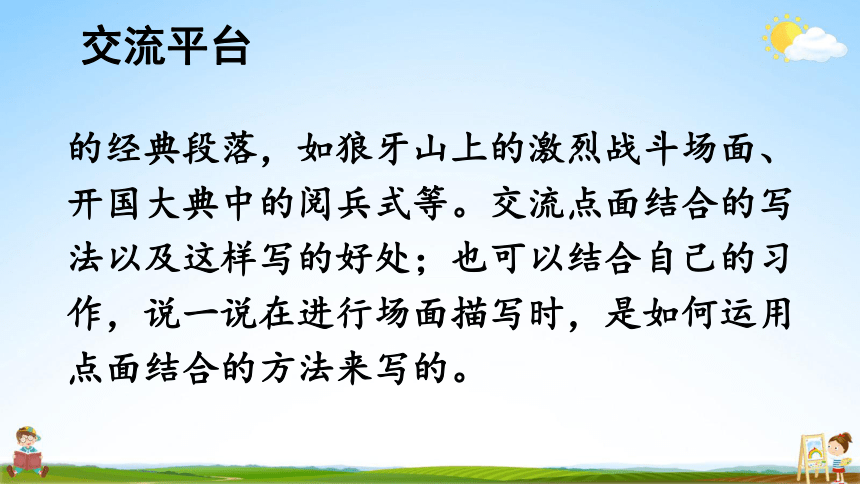 交流平台

的经典段落，如狼牙山上的激烈战斗场面、开国大典中的阅兵式等。交流点面结合的写法以及这样写的好处；也可以结合自己的习作，说一说在进行场面描写时，是如何运用点面结合的方法来写的。